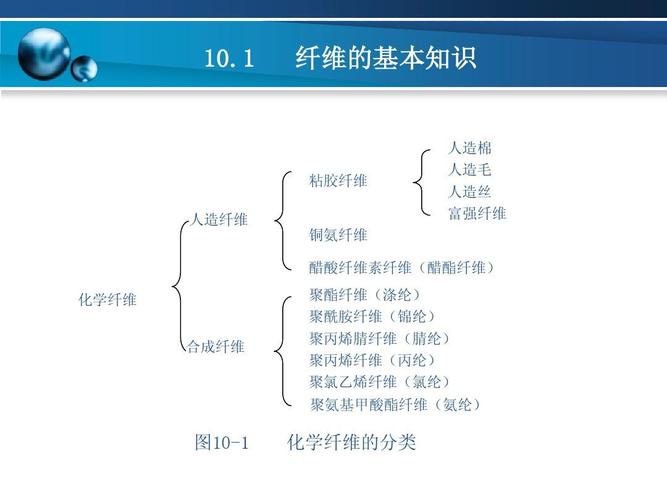 10.1 纤维的基本知识

化学纤维

人造纤维

粘胶纤维

人造棉
人造毛
人造丝
富强纤维

铜氨纤维
醋酸纤维素纤维（醋酯纤维）

合成纤维

聚酯纤维（涤纶）
聚酰胺纤维（锦纶）
聚丙烯腈纤维（腈纶）
聚丙烯纤维（丙纶）
聚氯乙烯纤维（氯纶）
聚氨基甲酸酯纤维（氨纶）

图10-1 化学纤维的分类